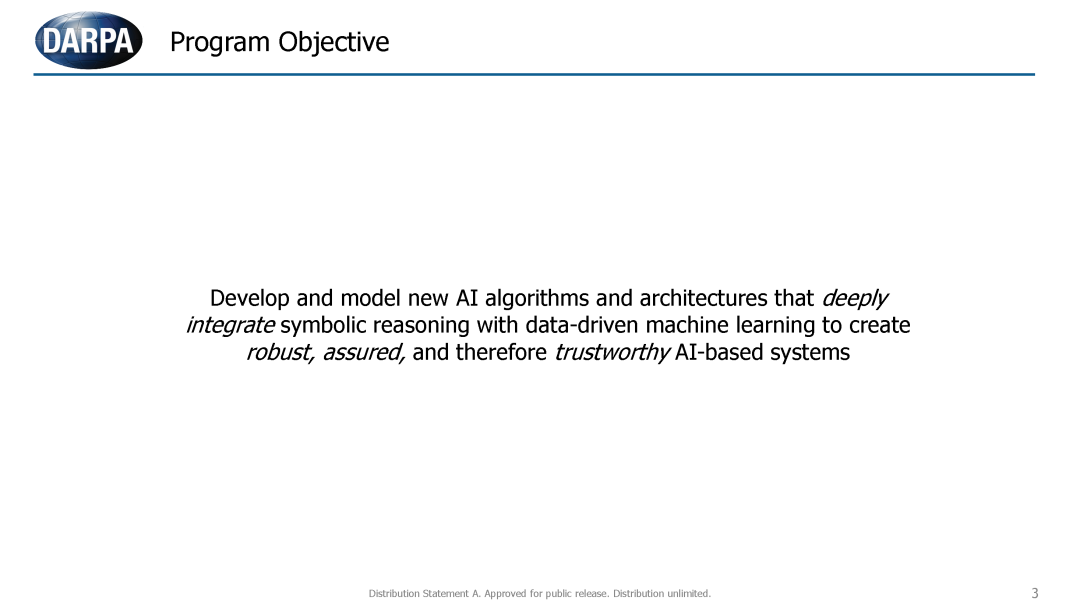 DARPA

Program Objective

Develop and model new AI algorithms and architectures that deeply integrate symbolic reasoning with data-driven machine learning to create robust, assured, and therefore trustworthy AI-based systems

Distribution Statement A. Approved for public release. Distribution unlimited.

3